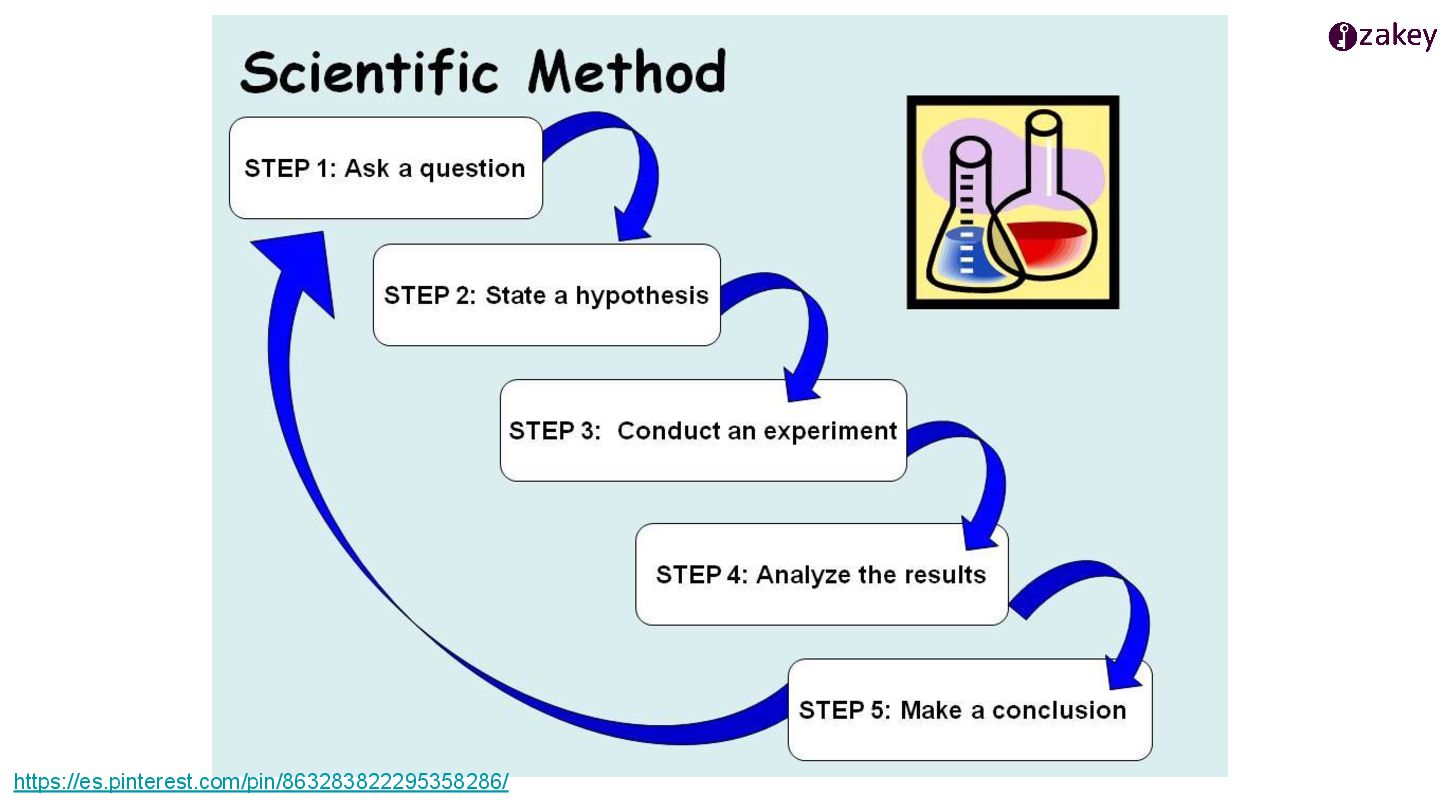 zakey

Scientific Method

STEP 1: Ask a question

STEP 2: State a hypothesis

STEP 3: Conduct an experiment

STEP 4: Analyze the results

STEP 5: Make a conclusion

https://es.pinterest.com/pin/863283822295358286/